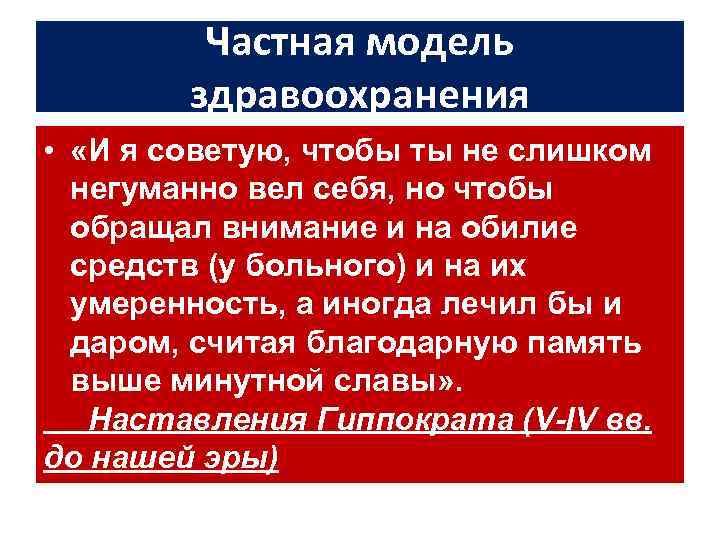 Частная модель здравоохранения

• «И я советую, чтобы ты не слишком негуманно вел себя, но чтобы обращал внимание и на обилие средств (у больного) и на их умеренность, а иногда лечил бы и даром, считая благодарную память выше минутной славы».

Наставления Гиппократа (V-IV вв. до нашей эры)